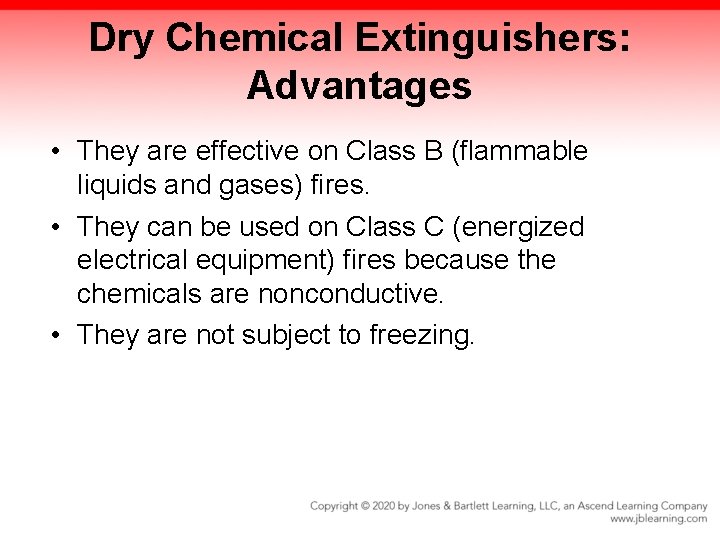 Dry Chemical Extinguishers: Advantages

• They are effective on Class B (flammable liquids and gases) fires.

• They can be used on Class C (energized electrical equipment) fires because the chemicals are nonconductive.

• They are not subject to freezing.

Copyright © 2020 by Jones & Bartlett Learning, LLC, an Ascend Learning Company
www.jblearning.com